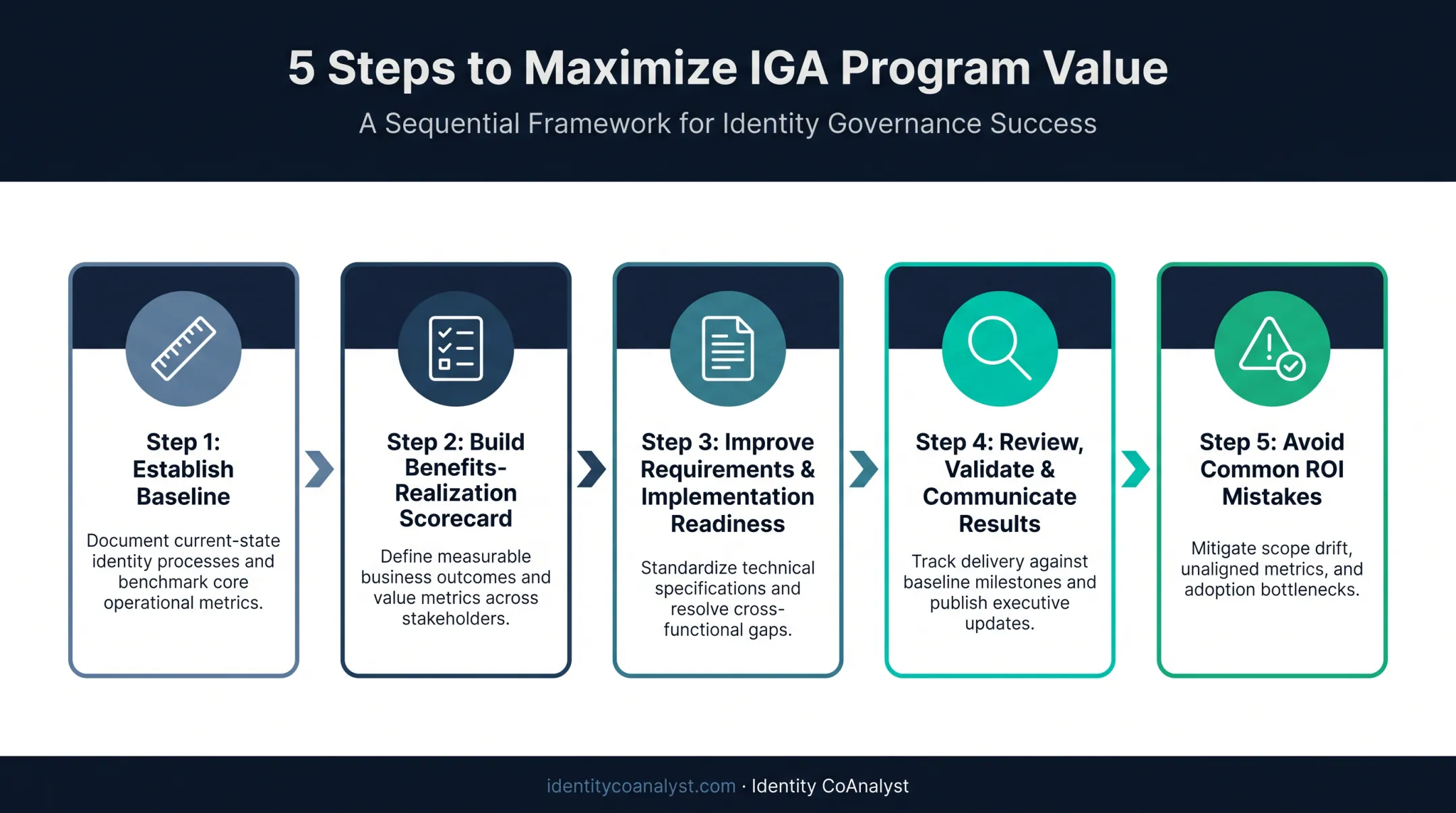 5 Steps to Maximize IGA Program Value

A Sequential Framework for Identity Governance Success

Step 1: Establish Baseline

Document current-state identity processes and benchmark core operational metrics.

Step 2: Build Benefits-Realization Scorecard

Define measurable business outcomes and value metrics across stakeholders.

Step 3: Improve Requirements & Implementation Readiness

Standardize technical specifications and resolve cross-functional gaps.

Step 4: Review, Validate & Communicate Results

Track delivery against baseline milestones and publish executive updates.

Step 5: Avoid Common ROI Mistakes

Mitigate scope drift, unaligned metrics, and adoption bottlenecks.

identitycoanalyst.com · Identity CoAnalyst